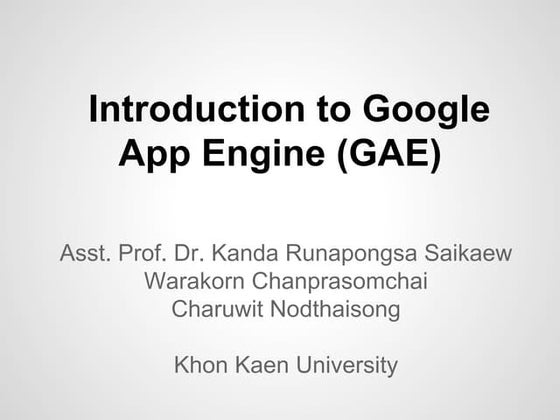 Introduction to Google App Engine (GAE)

Asst. Prof. Dr. Kanda Runapongsa Saikaew
Warakorn Chanprasomchai
Charuwit Nodthaisong

Khon Kaen University